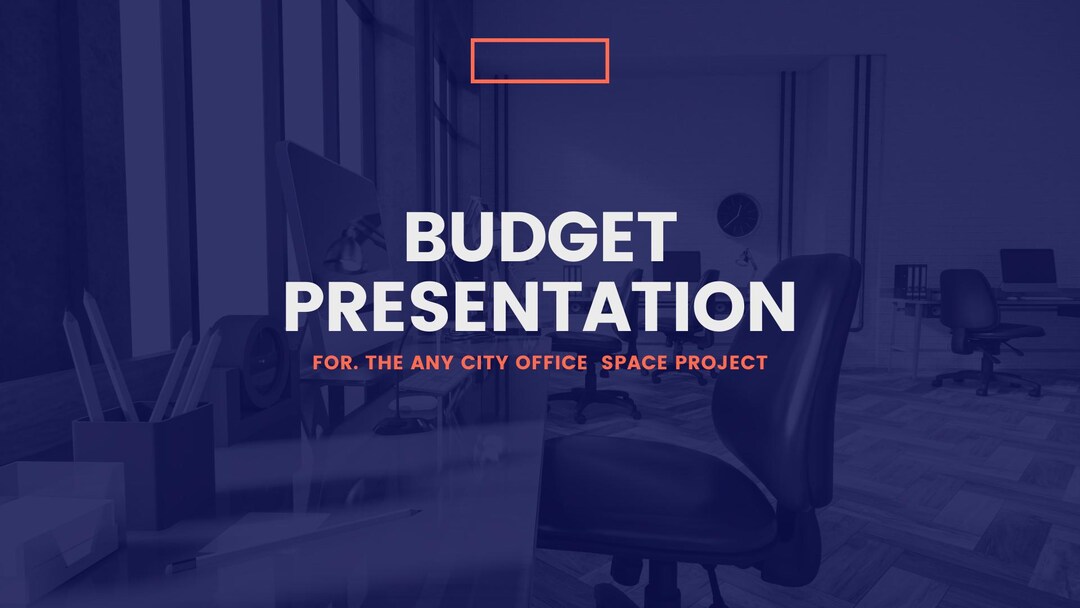 BUDGET PRESENTATION

FOR. THE ANY CITY OFFICE SPACE PROJECT